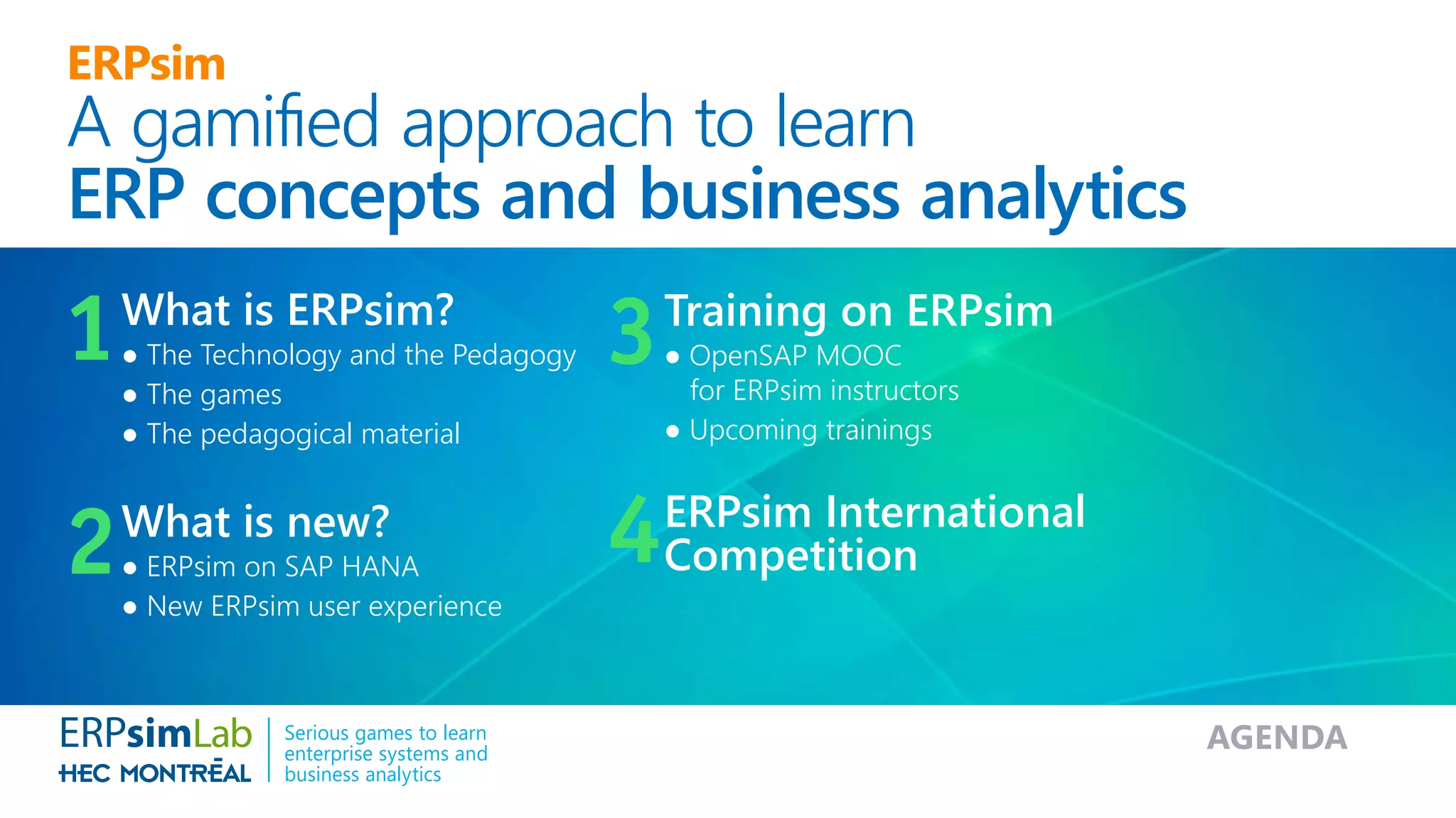 ERPsim

A gamified approach to learn
ERP concepts and business analytics

1 What is ERPsim?
• The Technology and the Pedagogy
• The games
• The pedagogical material

2 What is new?
• ERPsim on SAP HANA
• New ERPsim user experience

3 Training on ERPsim
• OpenSAP MOOC for ERPsim instructors
• Upcoming trainings

4 ERPsim International Competition

ERPsimLab
HEC MONTRĒAL

Serious games to learn enterprise systems and business analytics

AGENDA